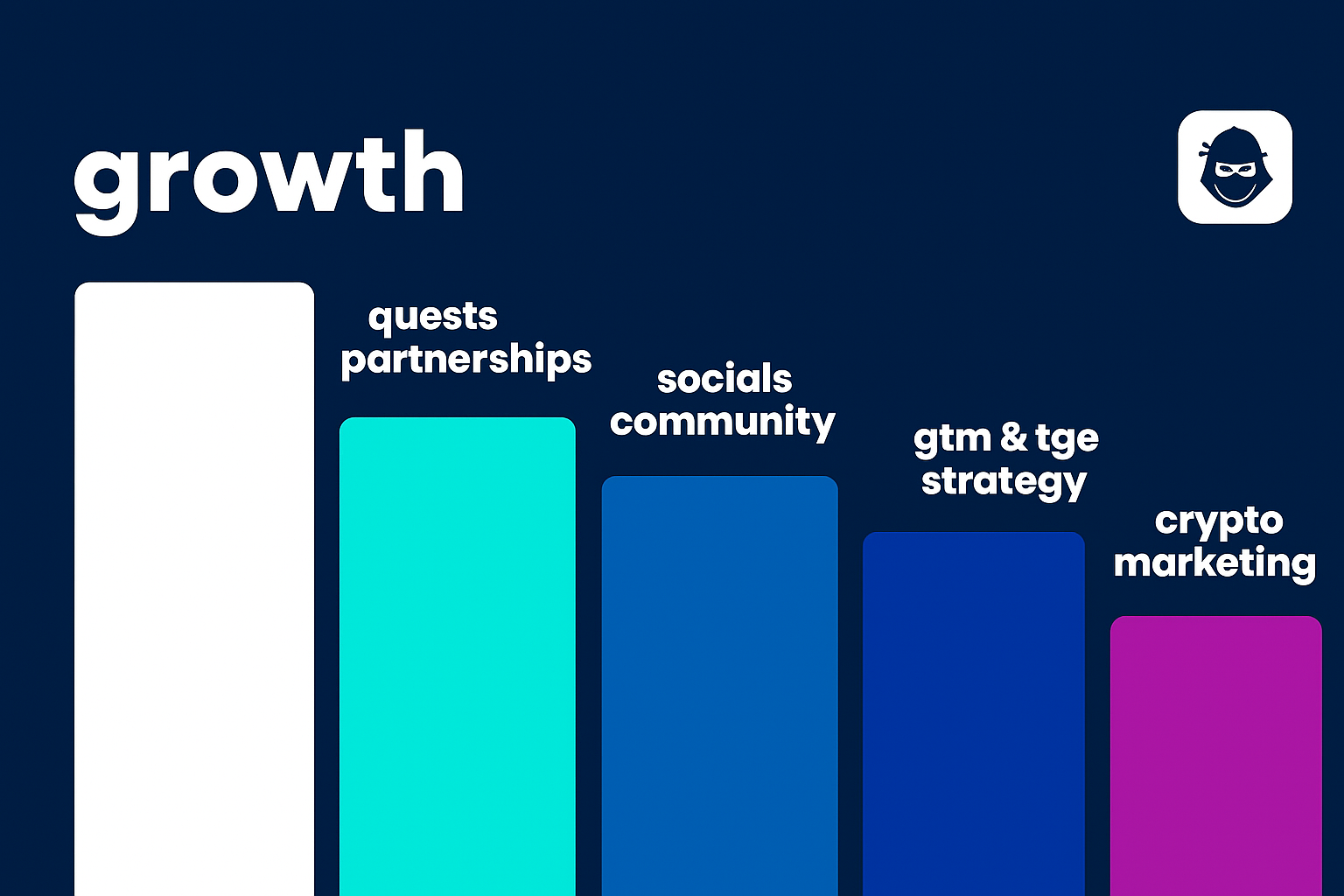 growth

quests
partnerships

socials
community

gtm & tge
strategy

crypto
marketing